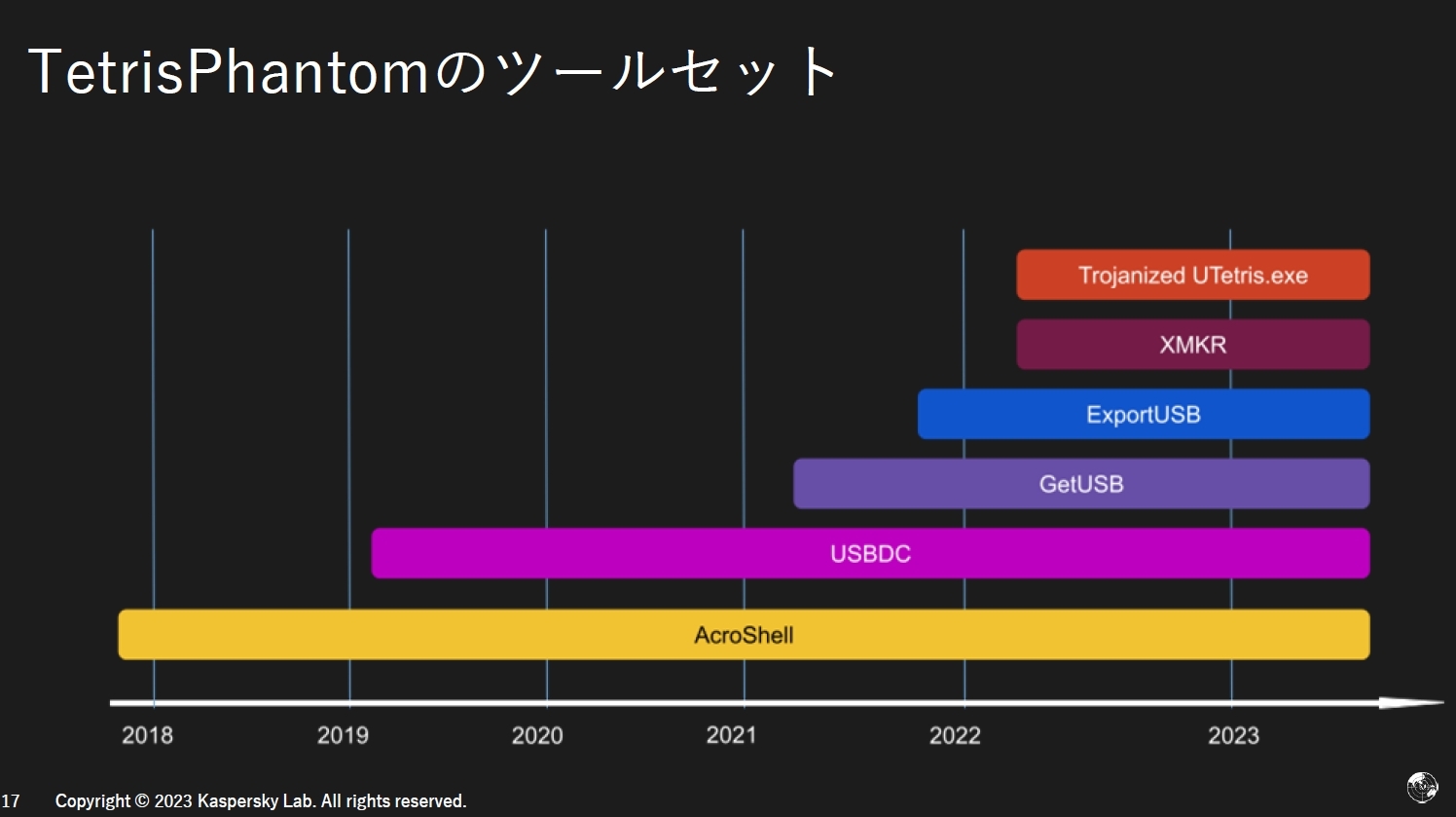 TetrisPhantomのツールセット

Trojanized UTetris.exe

XMKR

ExportUSB

GetUSB

USBDC

AcroShell

2018 2019 2020 2021 2022 2023

17 Copyright © 2023 Kaspersky Lab. All rights reserved.